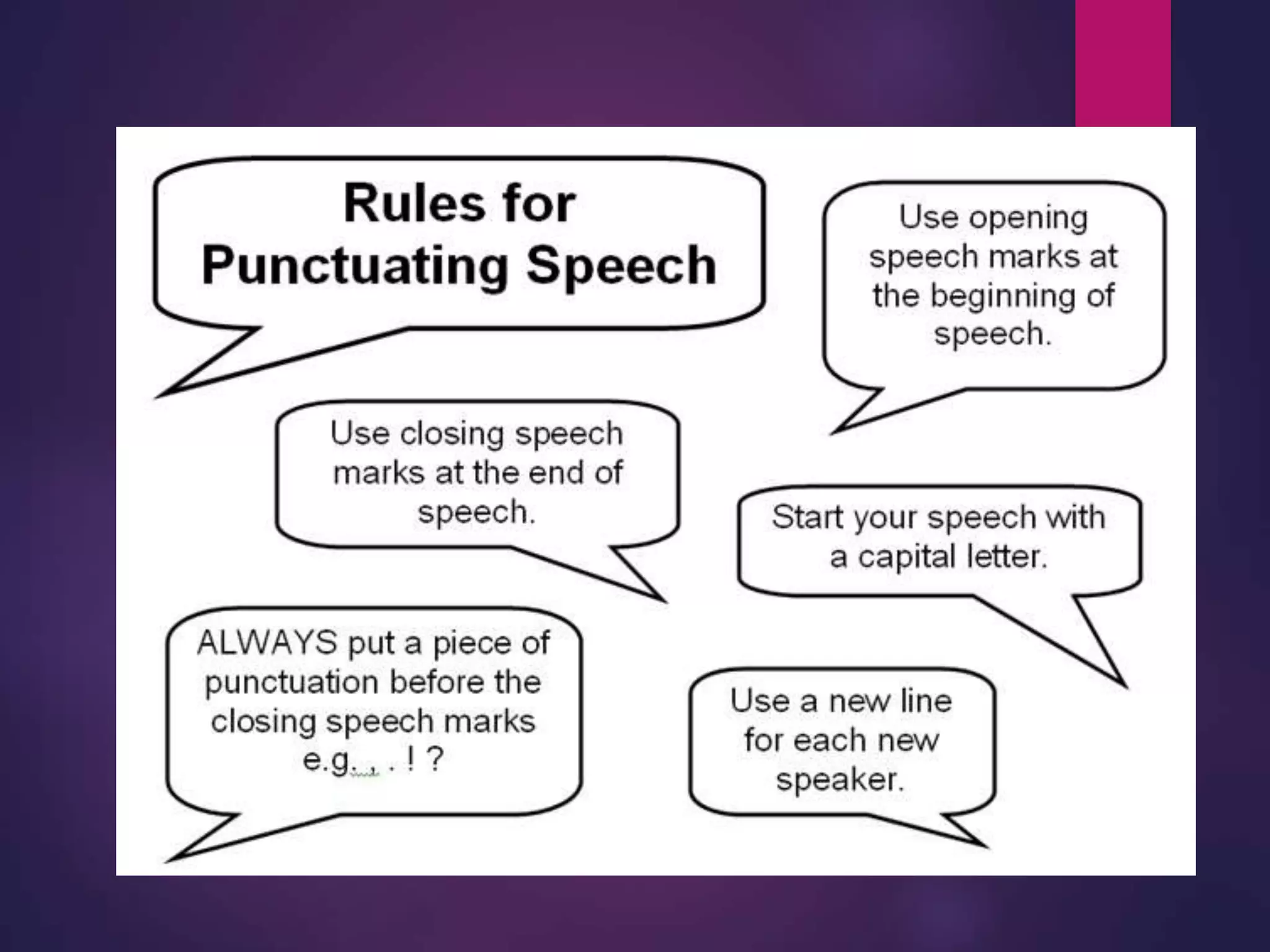 Rules for Punctuating Speech

Use opening speech marks at the beginning of speech.

Use closing speech marks at the end of speech.

Start your speech with a capital letter.

ALWAYS put a piece of punctuation before the closing speech marks e.g. , . ! ?

Use a new line for each new speaker.